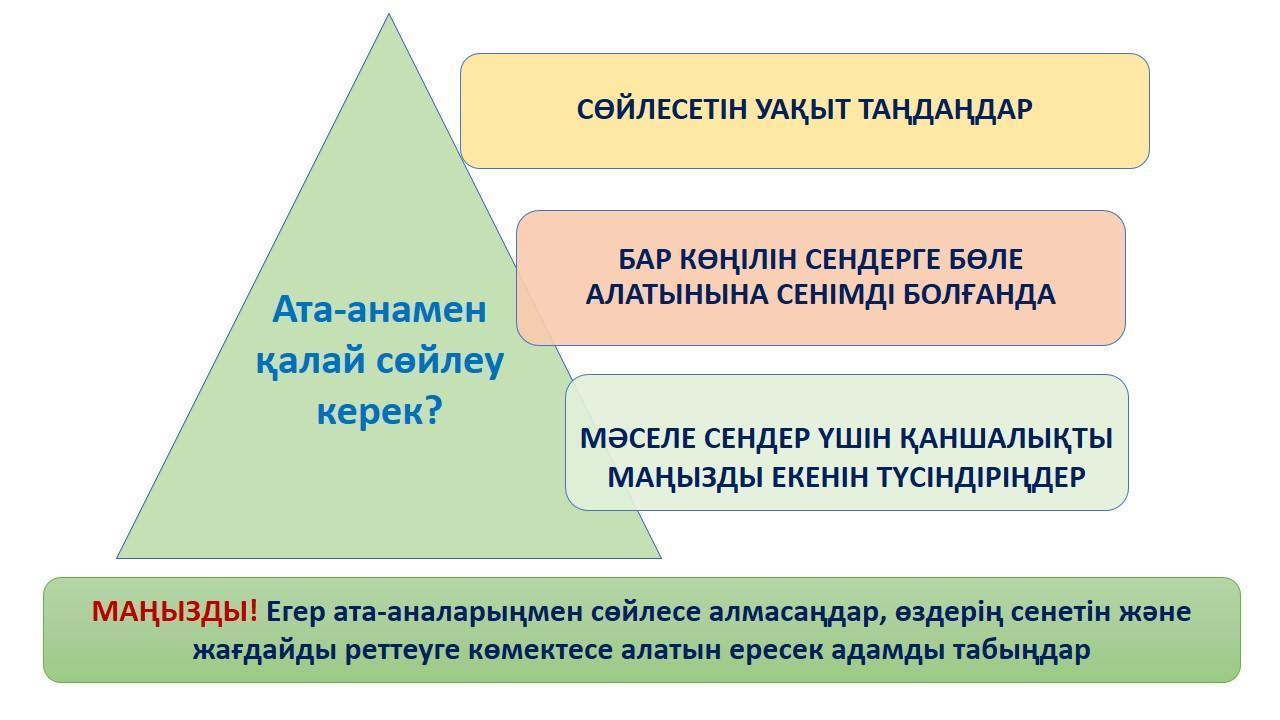 Ата-анамен қалай сөйлеу керек?

СӨЙЛЕСЕТІН УАҚЫТ ТАҢДАҢДАР

БАР КӨҢІЛІН СЕНДЕРГЕ БӨЛЕ АЛАТЫНЫНА СЕНІМДІ БОЛҒАНДА

МӘСЕЛЕ СЕНДЕР ҮШІН ҚАНШАЛЫҚТЫ МАҢЫЗДЫ ЕКЕНІН ТҮСІНДІРІҢДЕР

МАҢЫЗДЫ! Егер ата-аналарыңмен сөйлесе алмасаңдар, өздерің сенетін және жағдайды реттеуге көмектесе алатын ересек адамды табыңдар